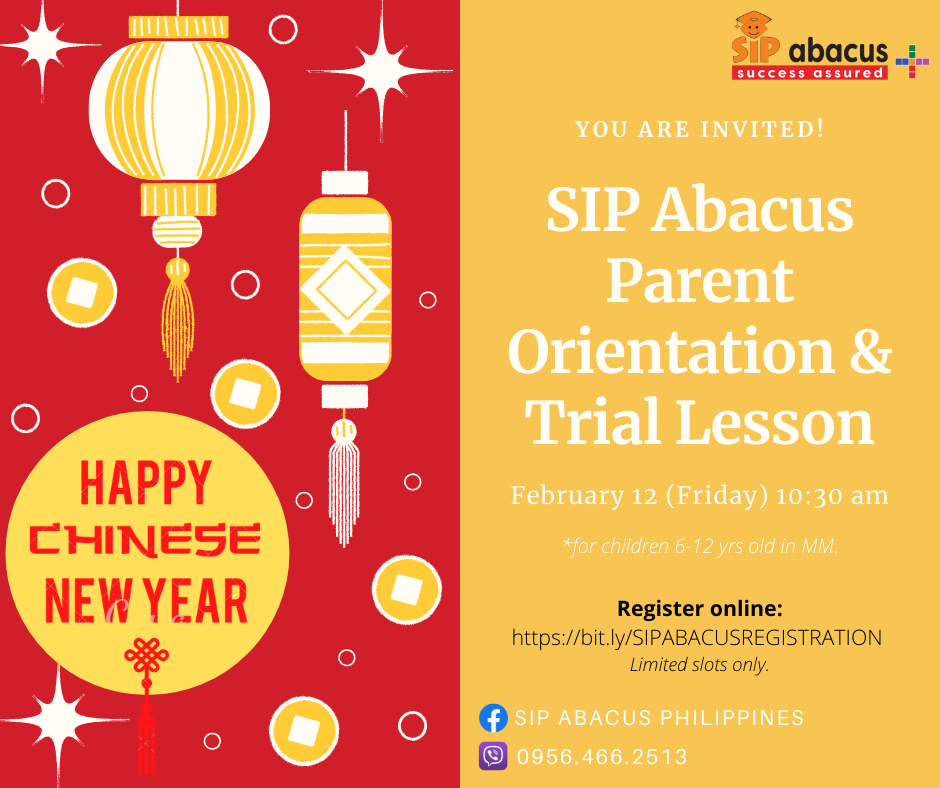 HAPPY
CHINESE
NEW YEAR

SIP abacus
success assured

YOU ARE INVITED!

SIP Abacus Parent Orientation & Trial Lesson

February 12 (Friday) 10:30 am

*for children 6-12 yrs old in MM.

Register online:
https://bit.ly/SIPABACUSREGISTRATION
Limited slots only.

SIP ABACUS PHILIPPINES
0956.466.2513